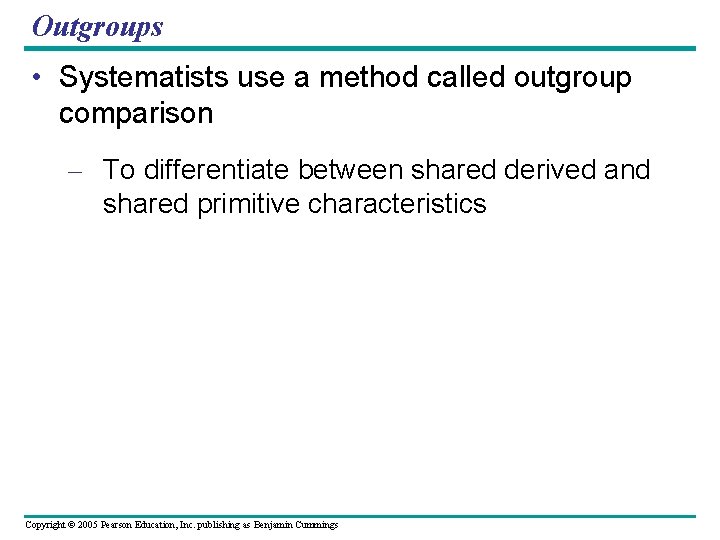 Outgroups

• Systematists use a method called outgroup comparison

– To differentiate between shared derived and shared primitive characteristics

Copyright © 2005 Pearson Education, Inc. publishing as Benjamin Cummings